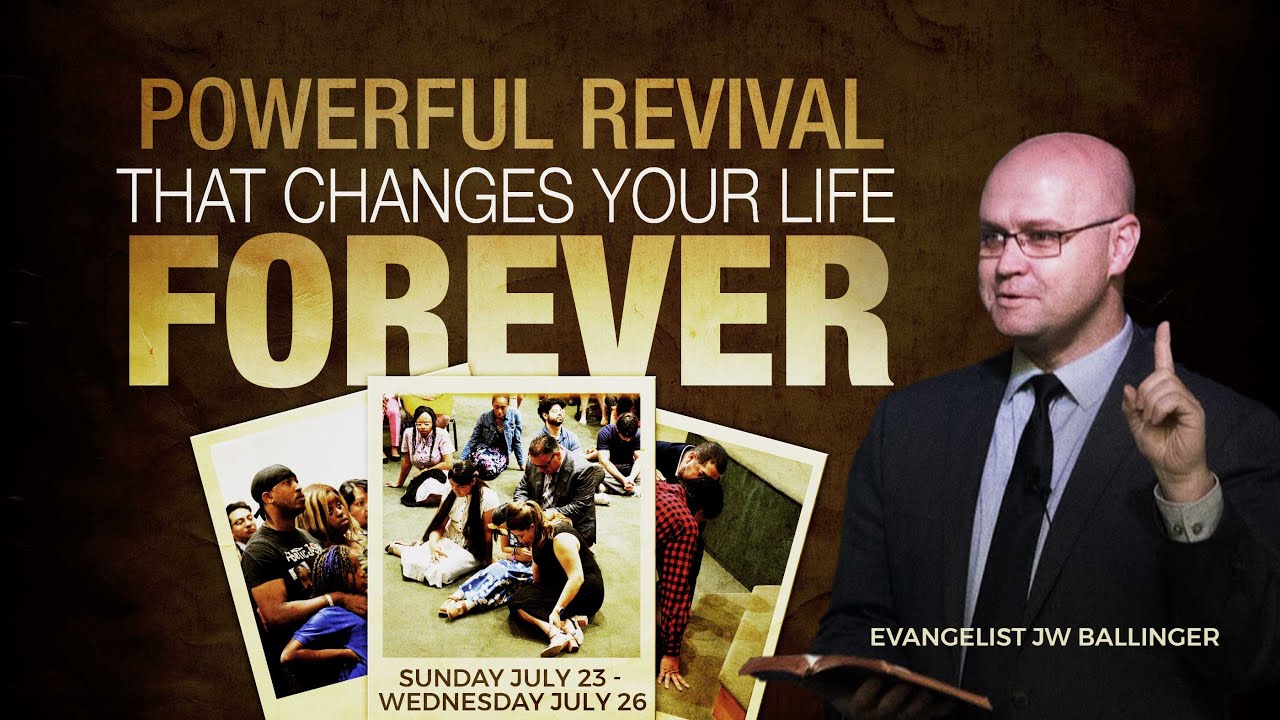 POWERFUL REVIVAL
THAT CHANGES YOUR LIFE
FOREVER

SUNDAY JULY 23 - WEDNESDAY JULY 26

EVANGELIST JW BALLINGER